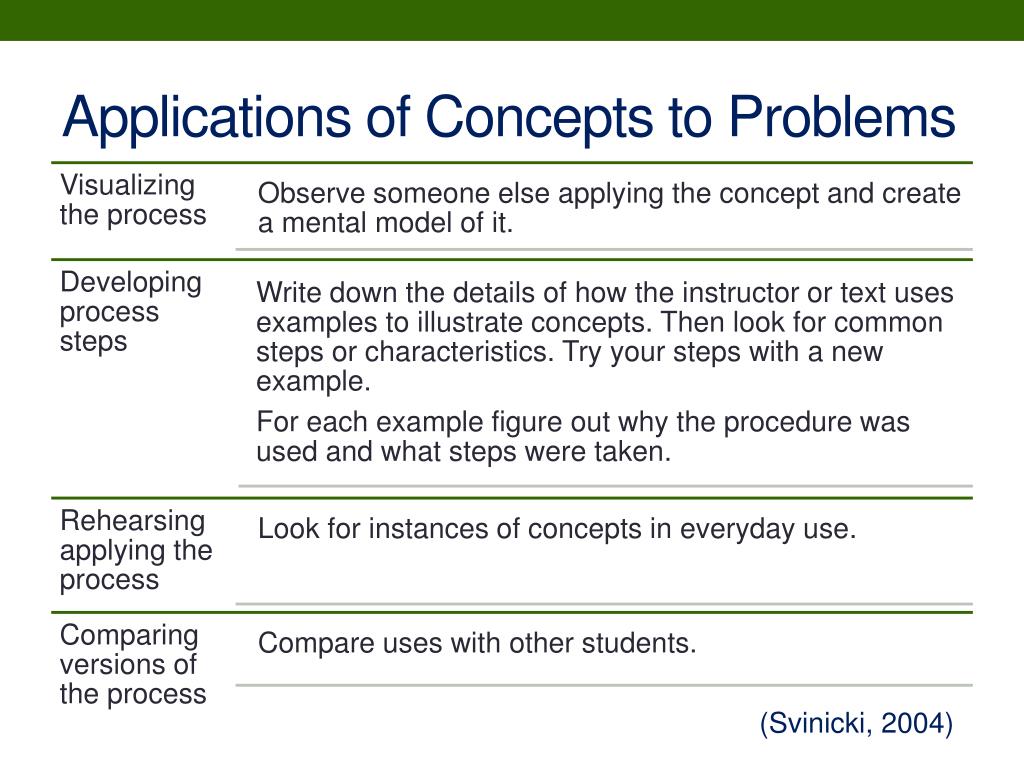 Applications of Concepts to Problems

| | |
|---|---|
| Visualizing the process | Observe someone else applying the concept and create a mental model of it. |
| Developing process steps | Write down the details of how the instructor or text uses examples to illustrate concepts. Then look for common steps or characteristics. Try your steps with a new example. For each example figure out why the procedure was used and what steps were taken. |
| Rehearsing applying the process | Look for instances of concepts in everyday use. |
| Comparing versions of the process | Compare uses with other students. |

(Svinicki, 2004)